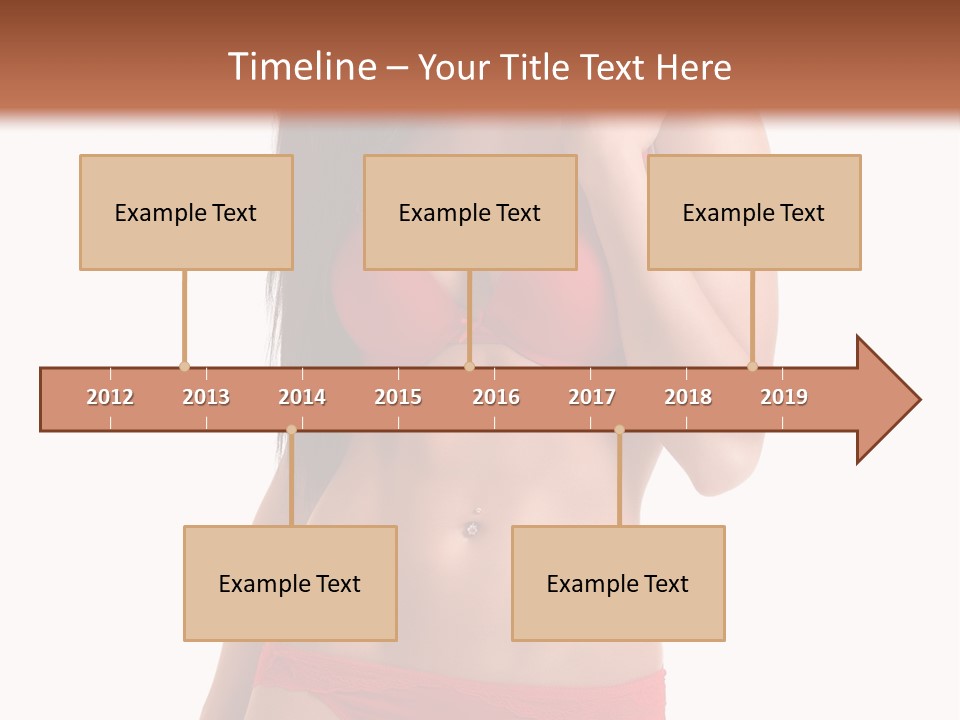 Timeline – Your Title Text Here

Example Text

Example Text

Example Text

2012 2013 2014 2015 2016 2017 2018 2019

Example Text

Example Text